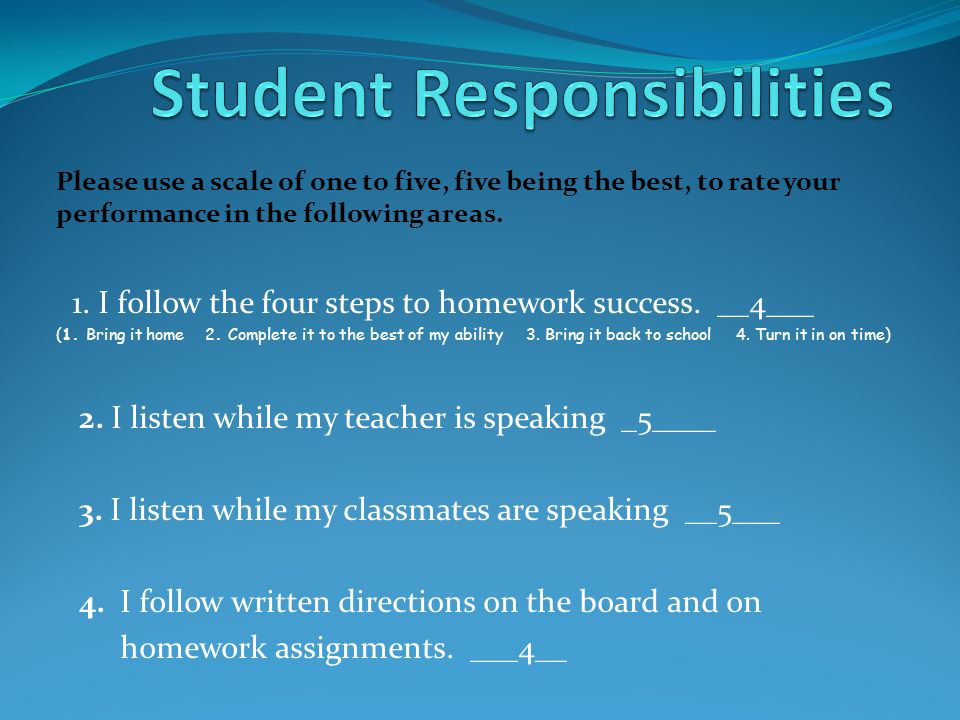 Student Responsibilities

Please use a scale of one to five, five being the best, to rate your performance in the following areas.

1. I follow the four steps to homework success. __4___
(1. Bring it home 2. Complete it to the best of my ability 3. Bring it back to school 4. Turn it in on time)

2. I listen while my teacher is speaking _5____

3. I listen while my classmates are speaking __5___

4. I follow written directions on the board and on homework assignments. ___4__